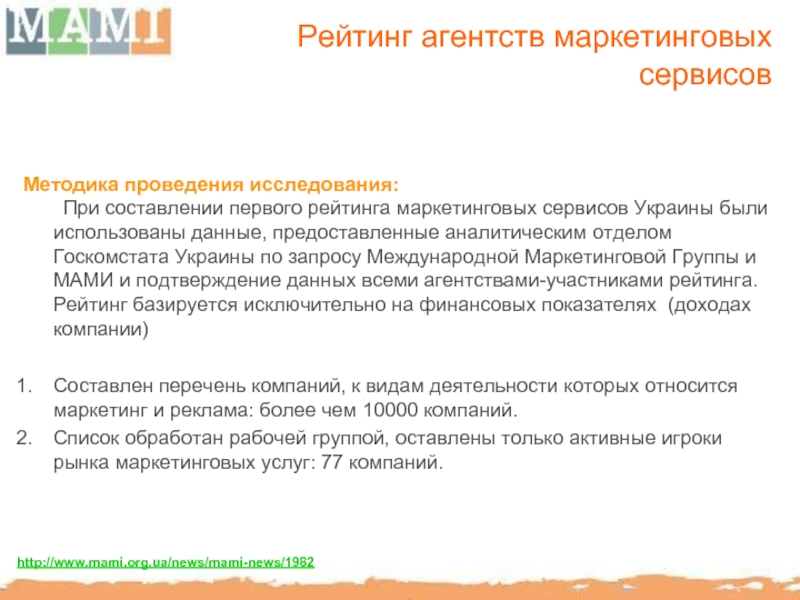 МАМІ

Рейтинг агентств маркетинговых сервисов

Методика проведения исследования:
При составлении первого рейтинга маркетинговых сервисов Украины были использованы данные, предоставленные аналитическим отделом Госкомстата Украины по запросу Международной Маркетинговой Группы и МАМИ и подтверждение данных всеми агентствами-участниками рейтинга. Рейтинг базируется исключительно на финансовых показателях (доходах компании)

1. Составлен перечень компаний, к видам деятельности которых относится маркетинг и реклама: более чем 10000 компаний.
2. Список обработан рабочей группой, оставлены только активные игроки рынка маркетинговых услуг: 77 компаний.

http://www.mami.org.ua/news/mami-news/1982